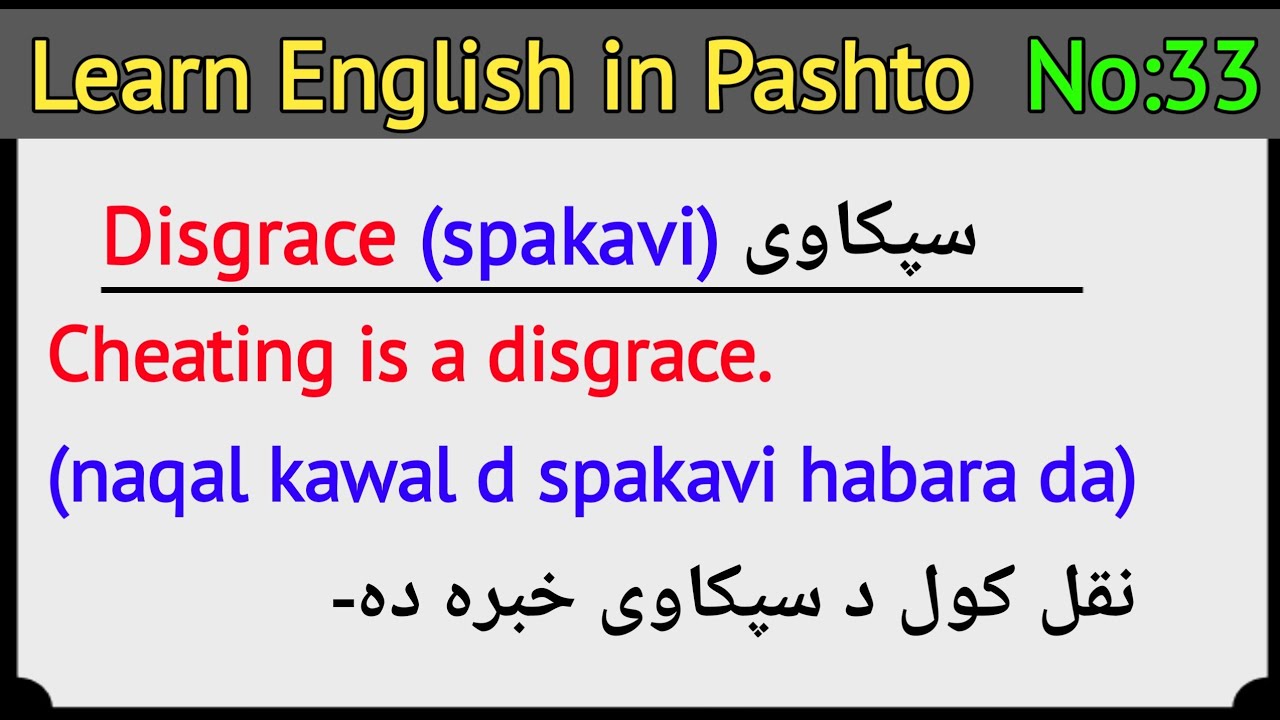 Learn English in Pashto No:33

Disgrace (spakavi) سپکاوی

Cheating is a disgrace.

(naqal kawal d spakavi habara da)

نقل کول د سپکاوی خبره ده-